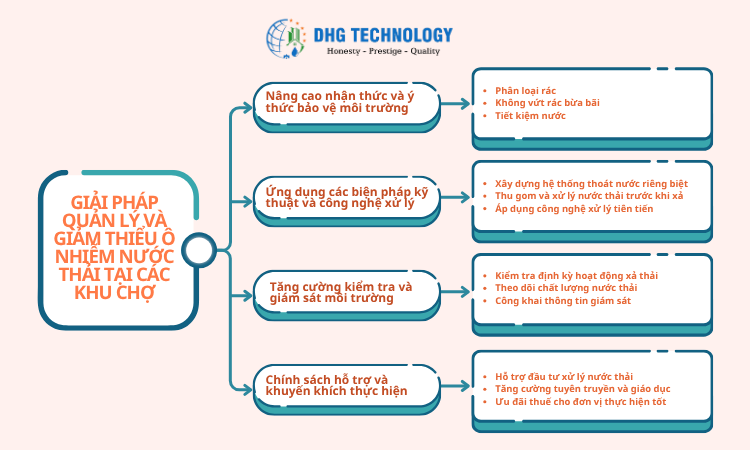 DHG TECHNOLOGY
Honesty - Prestige - Quality

GIẢI PHÁP QUẢN LÝ VÀ GIẢM THIỂU Ô NHIỄM NƯỚC THẢI TẠI CÁC KHU CHỢ

Nâng cao nhận thức và ý thức bảo vệ môi trường

- Phân loại rác
- Không vứt rác bừa bãi
- Tiết kiệm nước

Ứng dụng các biện pháp kỹ thuật và công nghệ xử lý

- Xây dựng hệ thống thoát nước riêng biệt
- Thu gom và xử lý nước thải trước khi xả
- Áp dụng công nghệ xử lý tiên tiến

Tăng cường kiểm tra và giám sát môi trường

- Kiểm tra định kỳ hoạt động xả thải
- Theo dõi chất lượng nước thải
- Công khai thông tin giám sát

Chính sách hỗ trợ và khuyến khích thực hiện

- Hỗ trợ đầu tư xử lý nước thải
- Tăng cường tuyên truyền và giáo dục
- Ưu đãi thuế cho đơn vị thực hiện tốt